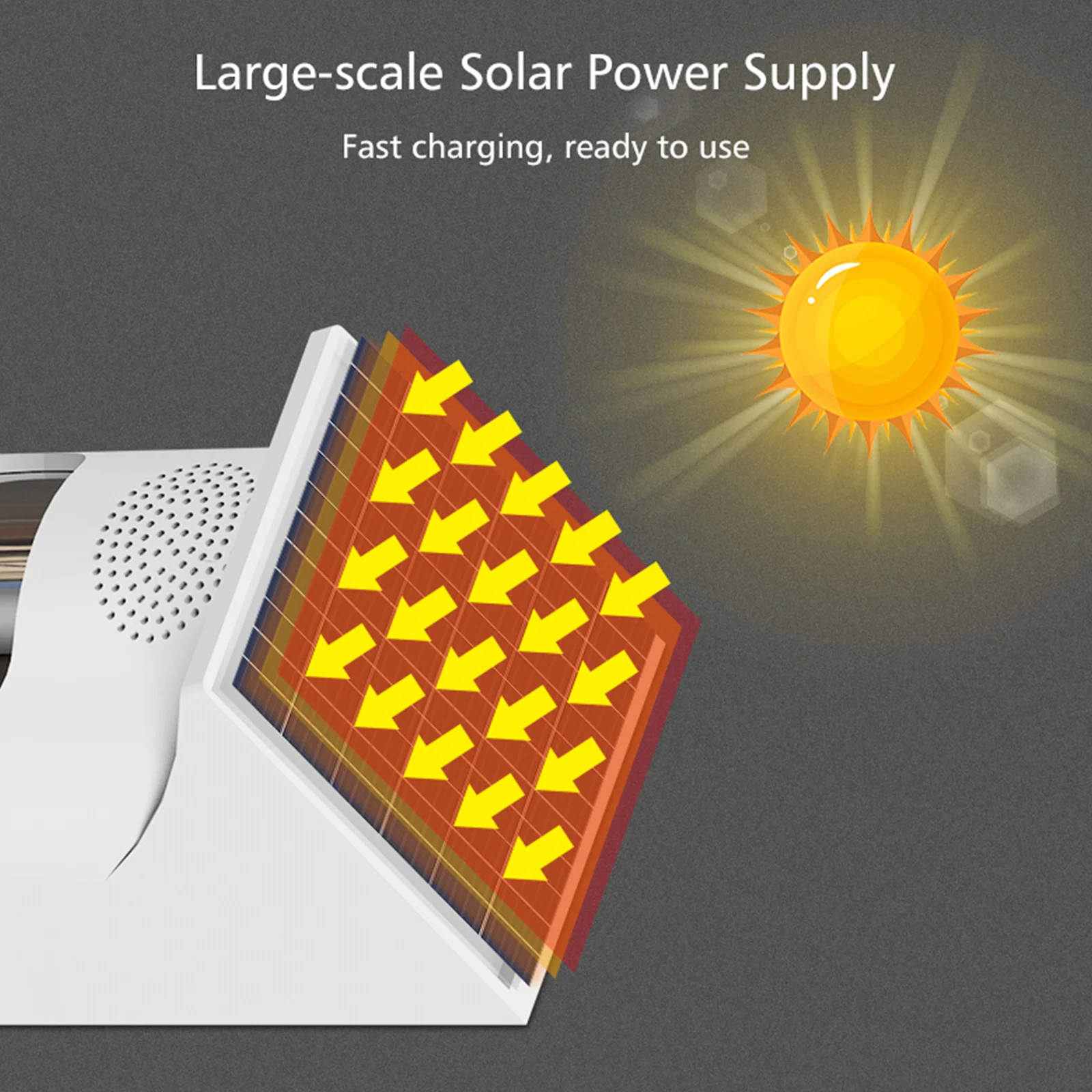 Large-scale Solar Power Supply

Fast charging, ready to use